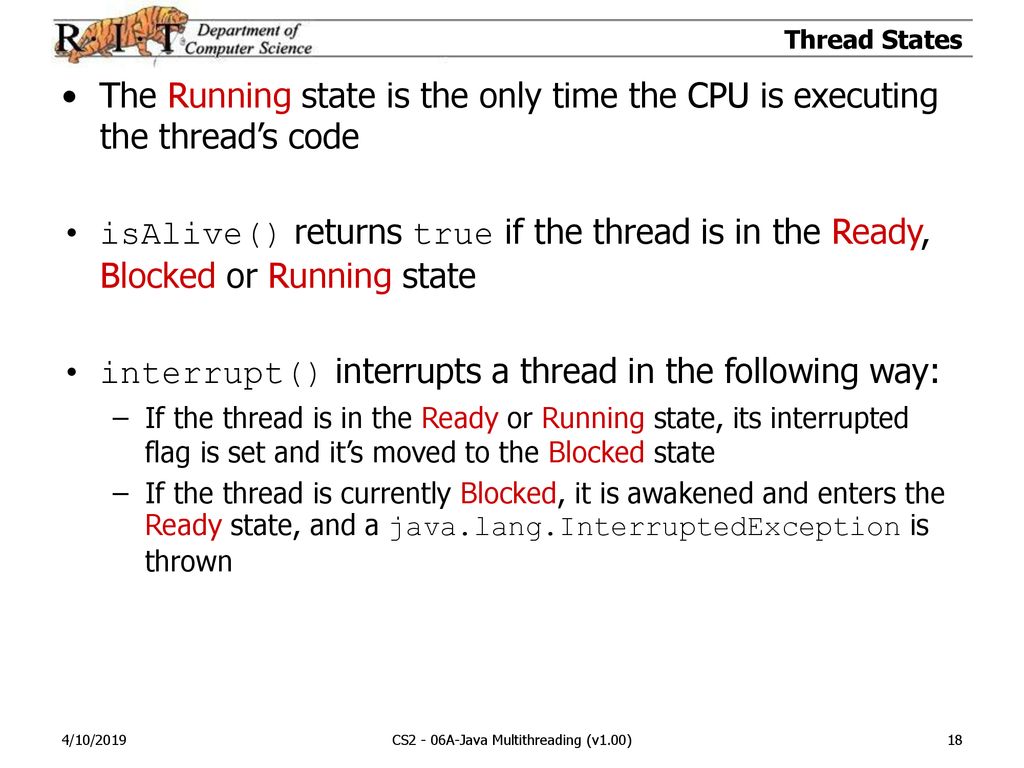 R·I·T Department of Computer Science

Thread States

• The Running state is the only time the CPU is executing the thread's code

• isAlive() returns true if the thread is in the Ready, Blocked or Running state

• interrupt() interrupts a thread in the following way:
– If the thread is in the Ready or Running state, its interrupted flag is set and it's moved to the Blocked state
– If the thread is currently Blocked, it is awakened and enters the Ready state, and a java.lang.InterruptedException is thrown

4/10/2019

CS2 - 06A-Java Multithreading (v1.00)

18